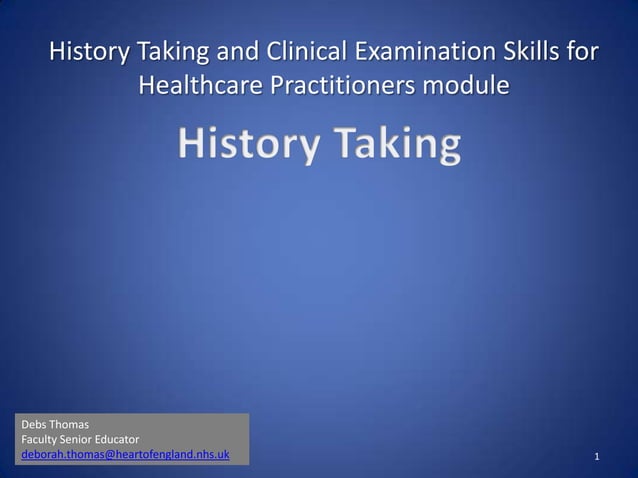 History Taking and Clinical Examination Skills for Healthcare Practitioners module

History Taking

Debs Thomas
Faculty Senior Educator
deborah.thomas@heartofengland.nhs.uk

1